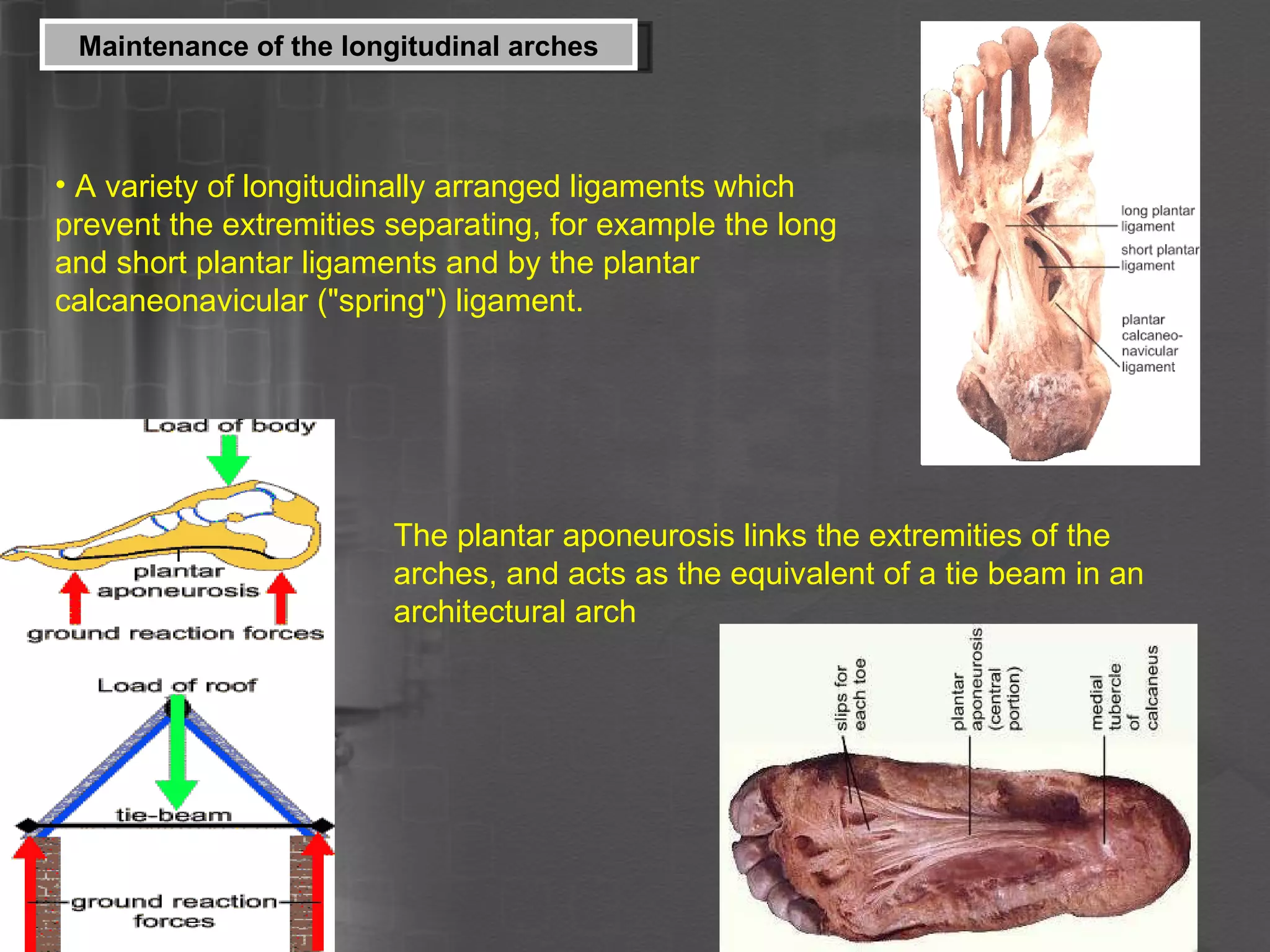 Maintenance of the longitudinal arches

• A variety of longitudinally arranged ligaments which prevent the extremities separating, for example the long and short plantar ligaments and by the plantar calcaneonavicular ("spring") ligament.

long plantar ligament

short plantar ligament

plantar calcaneo-navicular ligament

Load of body

plantar aponeurosis

ground reaction forces

Load of roof

tie-beam

ground reaction forces

The plantar aponeurosis links the extremities of the arches, and acts as the equivalent of a tie beam in an architectural arch

slips for each toe

plantar aponeurosis (central portion)

medial tubercle of calcaneus